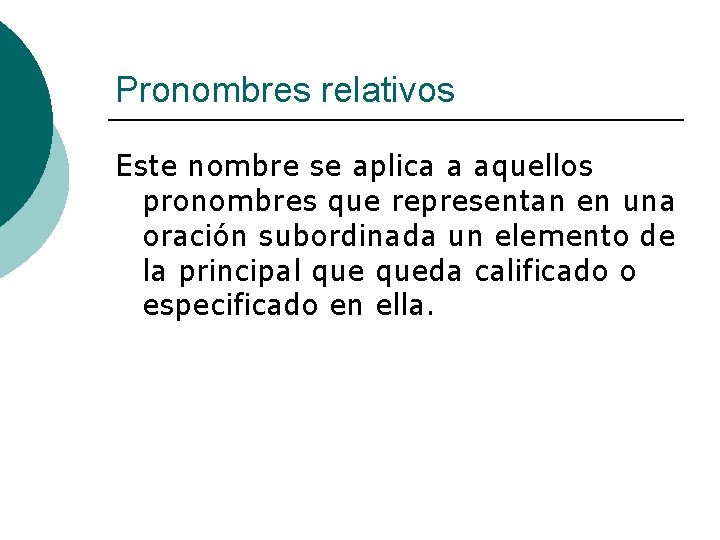 Pronombres relativos

Este nombre se aplica a aquellos pronombres que representan en una oración subordinada un elemento de la principal que queda calificado o especificado en ella.